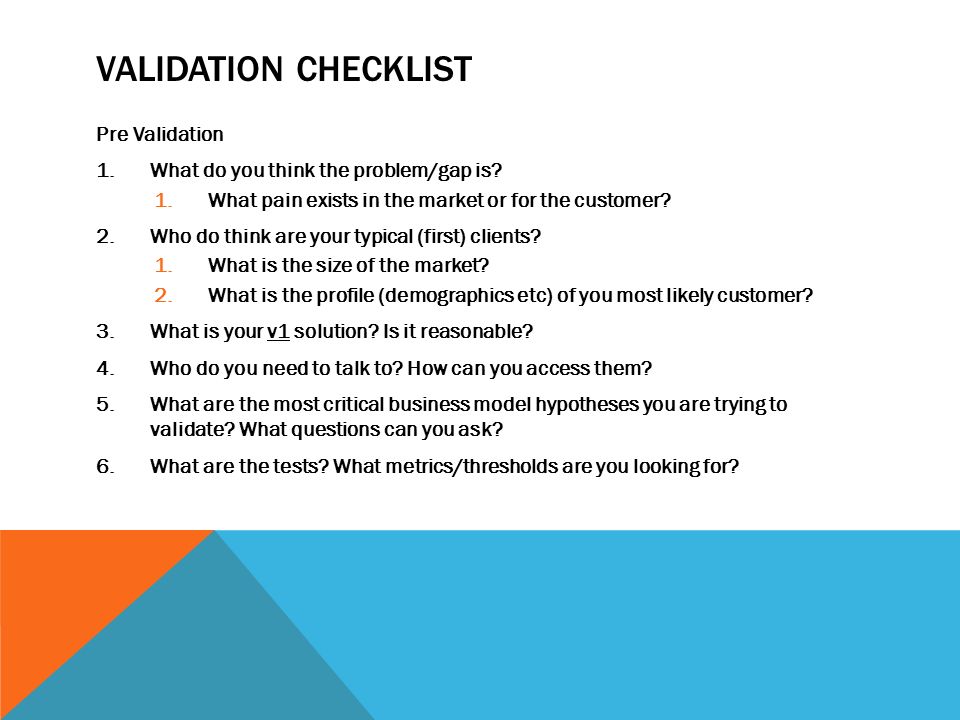 VALIDATION CHECKLIST

Pre Validation

1. What do you think the problem/gap is?
    1. What pain exists in the market or for the customer?
2. Who do think are your typical (first) clients?
    1. What is the size of the market?
    2. What is the profile (demographics etc) of you most likely customer?
3. What is your v1 solution? Is it reasonable?
4. Who do you need to talk to? How can you access them?
5. What are the most critical business model hypotheses you are trying to validate? What questions can you ask?
6. What are the tests? What metrics/thresholds are you looking for?